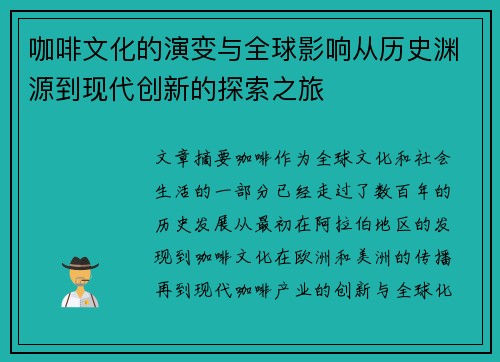 咖啡文化的演变与全球影响从历史渊源到现代创新的探索之旅

文章摘要咖啡作为全球文化和社会生活的一部分已经走过了数百年的历史发展从最初在阿拉伯地区的发现到咖啡文化在欧洲和美洲的传播再到现代咖啡产业的创新与全球化